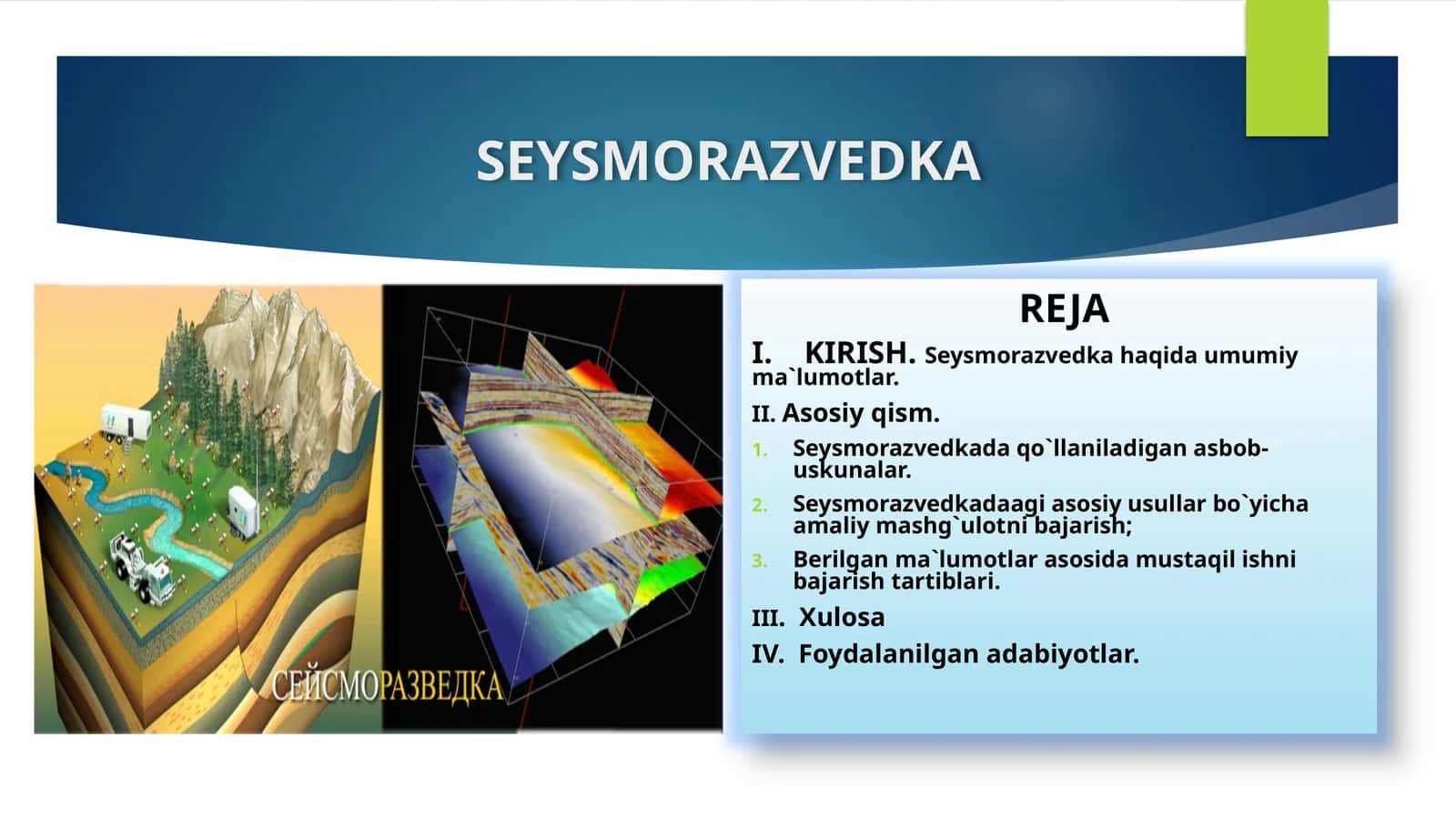 SEYSMORAZVEDKA

СЕЙСМОРАЗВЕДКА

REJA

I. KIRISH. Seysmorazvedka haqida umumiy ma`lumotlar.

II. Asosiy qism.

1. Seysmorazvedkada qo`llaniladigan asbob-uskunalar.
2. Seysmorazvedkadaagi asosiy usullar bo`yicha amaliy mashg`ulotni bajarish;
3. Berilgan ma`lumotlar asosida mustaqil ishni bajarish tartiblari.

III. Xulosa

IV. Foydalanilgan adabiyotlar.